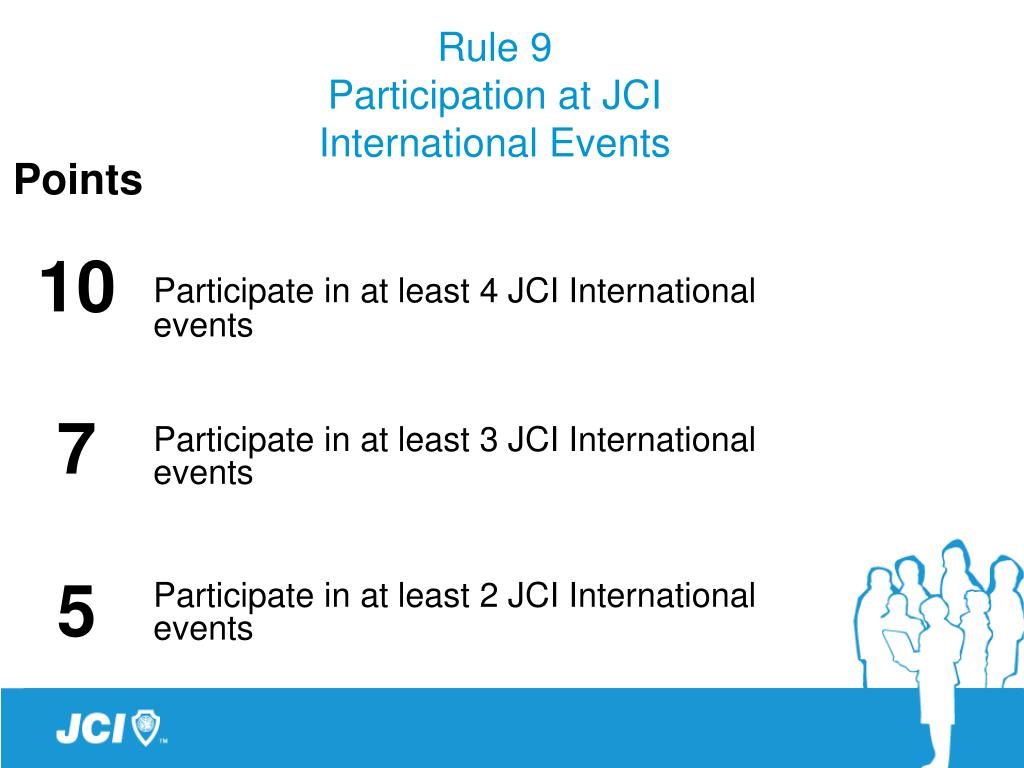 Rule 9
Participation at JCI International Events

Points

10 Participate in at least 4 JCI International events

7 Participate in at least 3 JCI International events

5 Participate in at least 2 JCI International events

JCI™